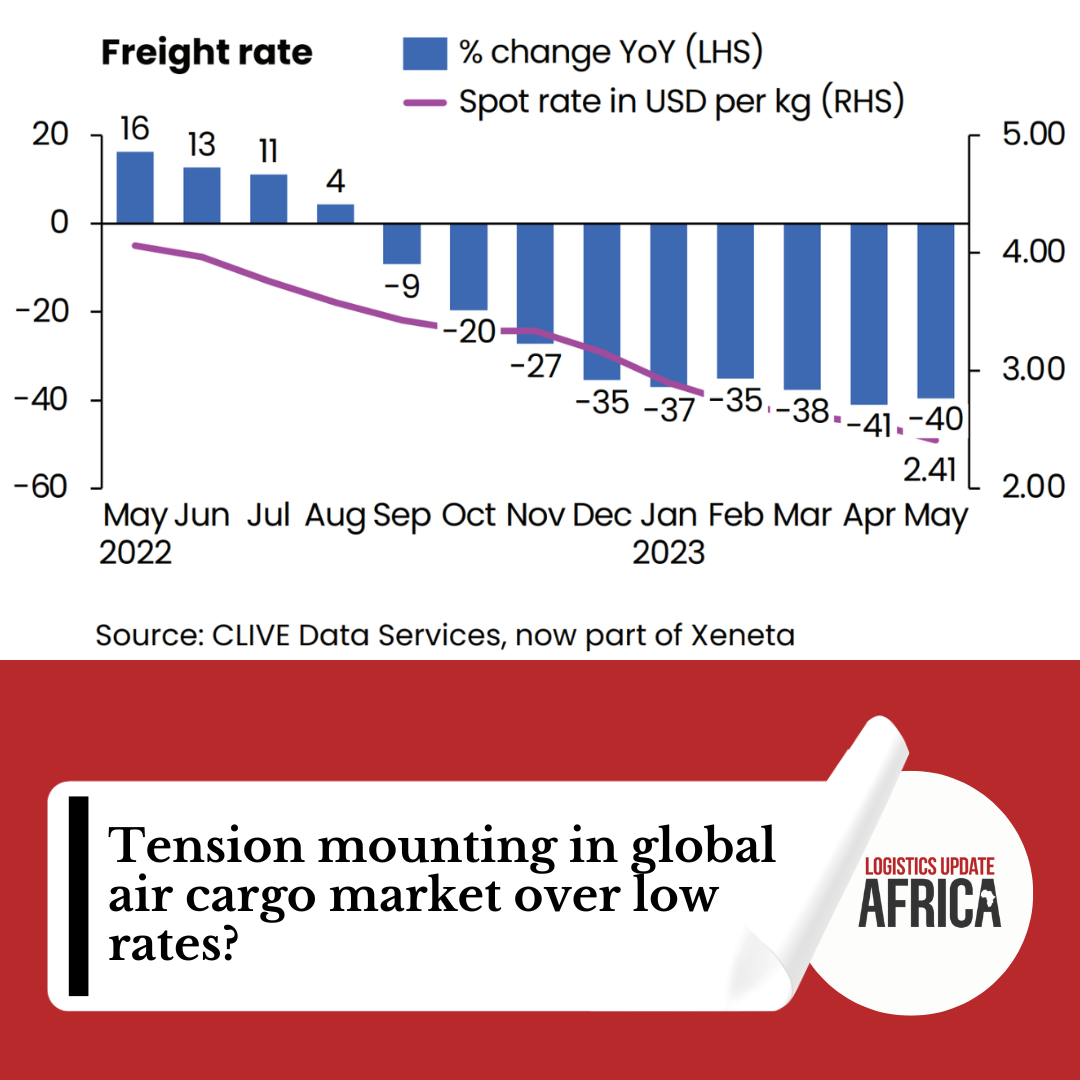 Freight rate

% change YoY (LHS)

Spot rate in USD per kg (RHS)

20
0
-20
-40
-60

5.00
4.00
3.00
2.00

16
13
11
4
-9
-20
-27
-35
-37
-35
-38
-41
-40
2.41

May 2022 Jun Jul Aug Sep Oct Nov Dec Jan 2023 Feb Mar Apr May

Source: CLIVE Data Services, now part of Xeneta

Tension mounting in global air cargo market over low rates?

LOGISTICS UPDATE AFRICA